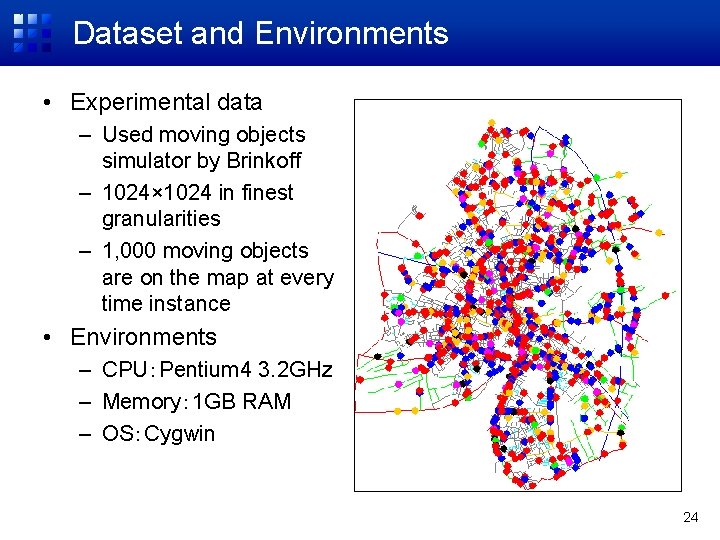 Dataset and Environments

• Experimental data
  – Used moving objects simulator by Brinkoff
  – 1024×1024 in finest granularities
  – 1,000 moving objects are on the map at every time instance
• Environments
  – CPU: Pentium4 3.2GHz
  – Memory: 1GB RAM
  – OS: Cygwin

24